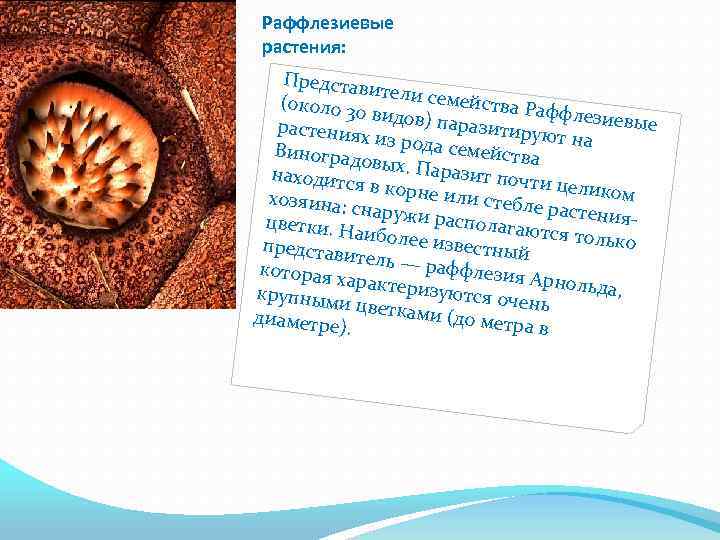 Раффлезиевые растения:

Представители семейства Раффлезиевые (около 30 видов) паразитируют на растениях из рода семейства Виноградовых. Паразит почти целиком находится в корне или стебле растения-хозяина: снаружи располагаются только цветки. Наиболее известный представитель — раффлезия Арнольда, которая характеризуются очень крупными цветками (до метра в диаметре).